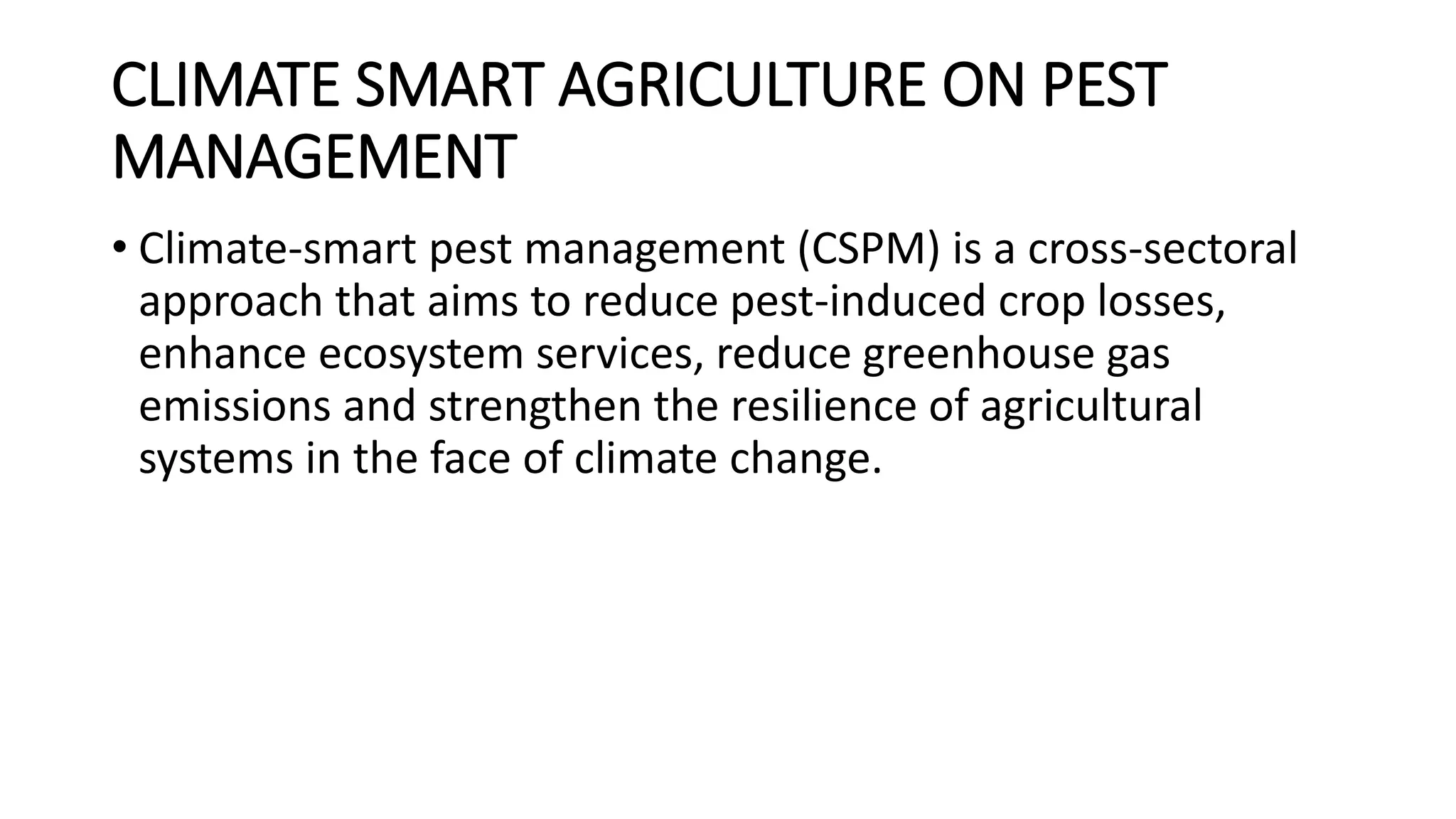 CLIMATE SMART AGRICULTURE ON PEST MANAGEMENT

• Climate-smart pest management (CSPM) is a cross-sectoral approach that aims to reduce pest-induced crop losses, enhance ecosystem services, reduce greenhouse gas emissions and strengthen the resilience of agricultural systems in the face of climate change.